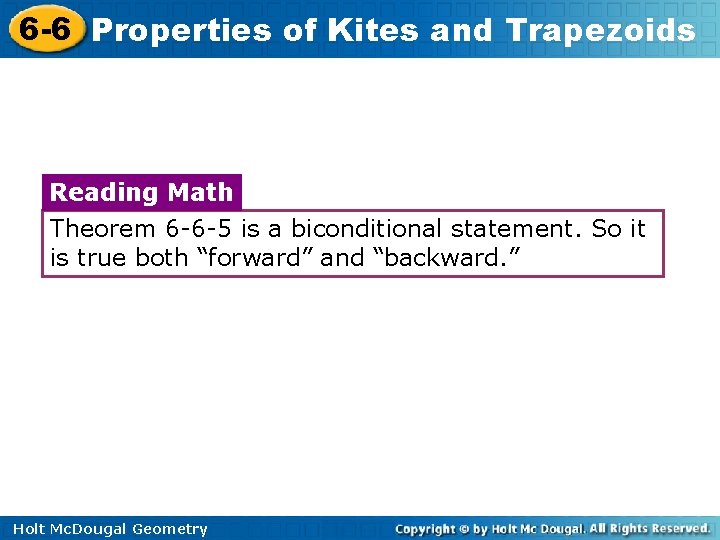 6-6 Properties of Kites and Trapezoids

Reading Math

Theorem 6-6-5 is a biconditional statement. So it is true both “forward” and “backward.”

Holt McDougal Geometry

Copyright © by Holt Mc Dougal. All Rights Reserved.